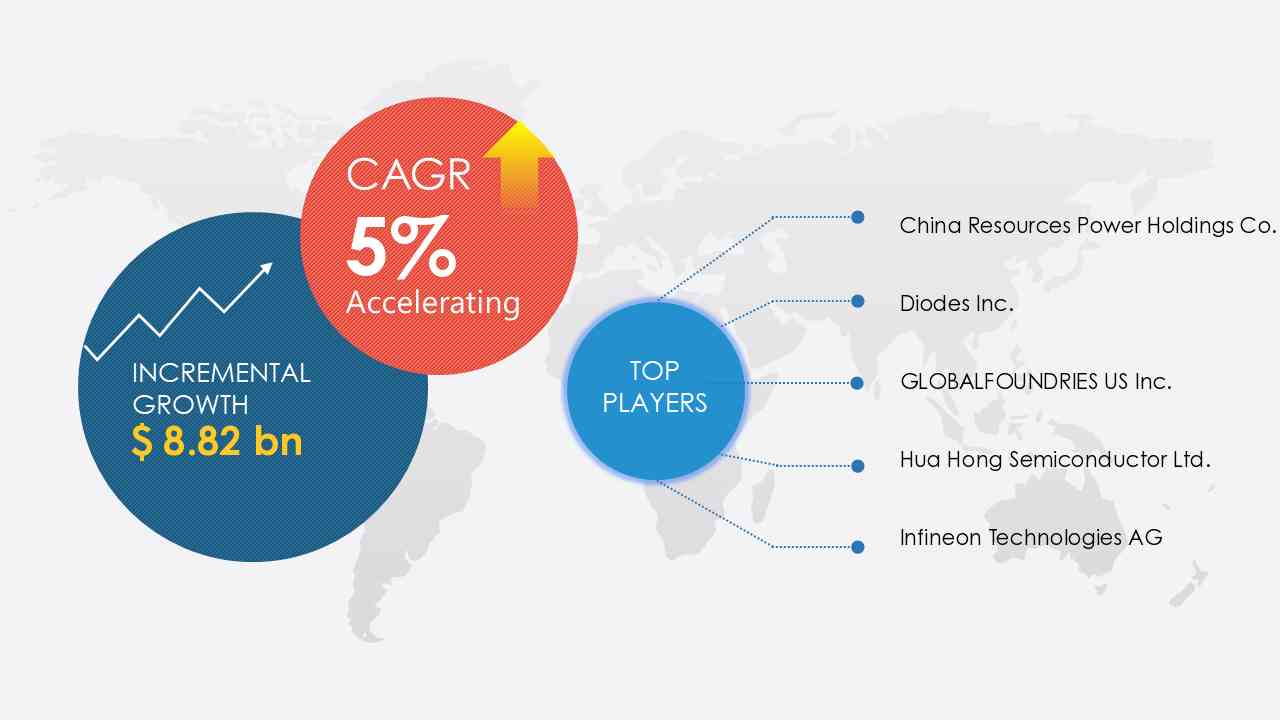 CAGR
5%
Accelerating

INCREMENTAL GROWTH
$ 8.82 bn

TOP PLAYERS

China Resources Power Holdings Co.

Diodes Inc.

GLOBALFOUNDRIES US Inc.

Hua Hong Semiconductor Ltd.

Infineon Technologies AG